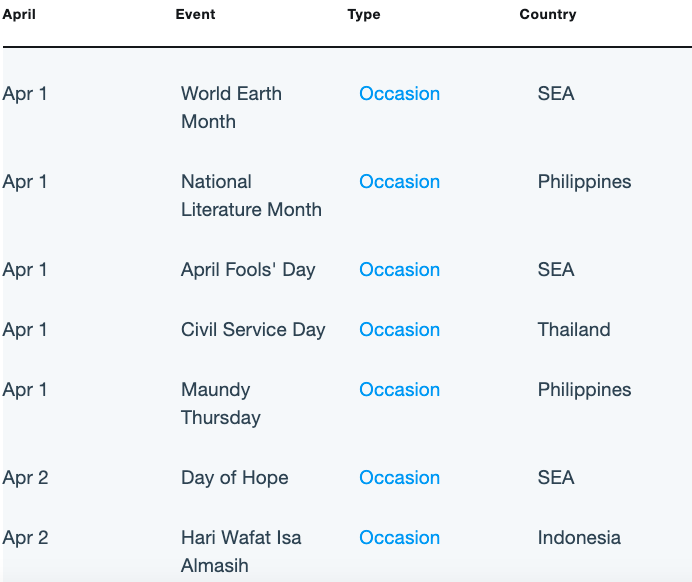 | April | Event | Type | Country |
|---|---|---|---|
| Apr 1 | World Earth Month | Occasion | SEA |
| Apr 1 | National Literature Month | Occasion | Philippines |
| Apr 1 | April Fools' Day | Occasion | SEA |
| Apr 1 | Civil Service Day | Occasion | Thailand |
| Apr 1 | Maundy Thursday | Occasion | Philippines |
| Apr 2 | Day of Hope | Occasion | SEA |
| Apr 2 | Hari Wafat Isa Almasih | Occasion | Indonesia |